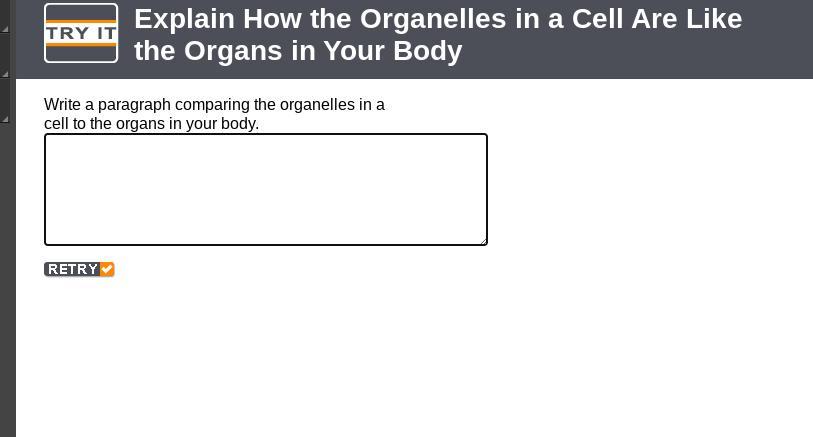 TRY IT

Explain How the Organelles in a Cell Are Like the Organs in Your Body

Write a paragraph comparing the organelles in a cell to the organs in your body.

RETRY